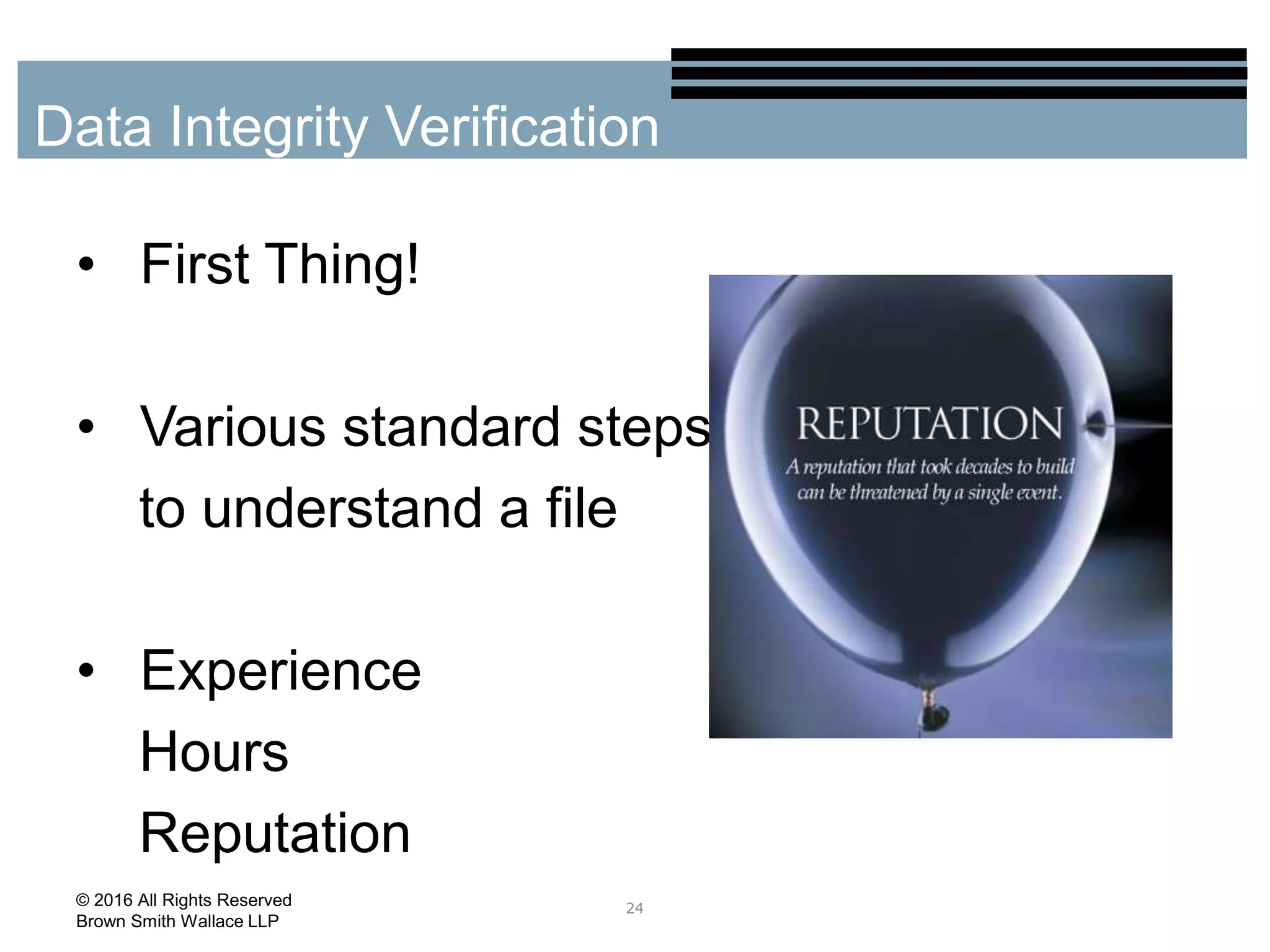 Data Integrity Verification

• First Thing!

• Various standard steps to understand a file

• Experience
Hours
Reputation

REPUTATION
A reputation that took decades to build can be threatened by a single event.

© 2016 All Rights Reserved
Brown Smith Wallace LLP

24